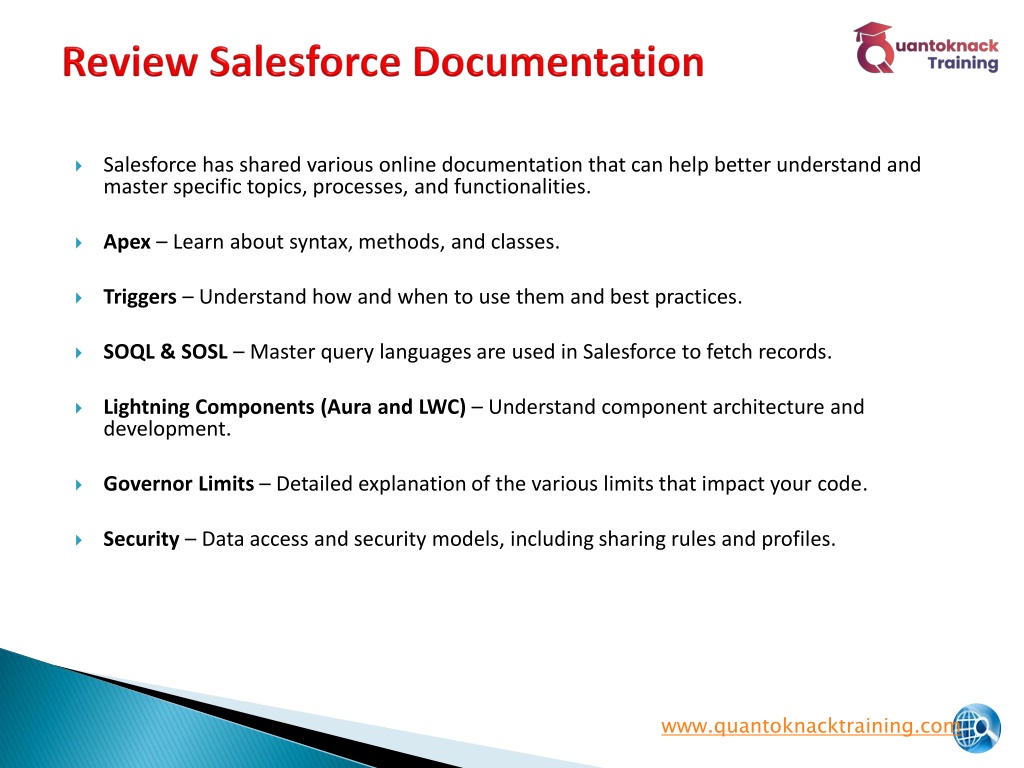 Review Salesforce Documentation

Quantoknack Training

Salesforce has shared various online documentation that can help better understand and master specific topics, processes, and functionalities.

Apex – Learn about syntax, methods, and classes.

Triggers – Understand how and when to use them and best practices.

SOQL & SOSL – Master query languages are used in Salesforce to fetch records.

Lightning Components (Aura and LWC) – Understand component architecture and development.

Governor Limits – Detailed explanation of the various limits that impact your code.

Security – Data access and security models, including sharing rules and profiles.

www.quantoknacktraining.com